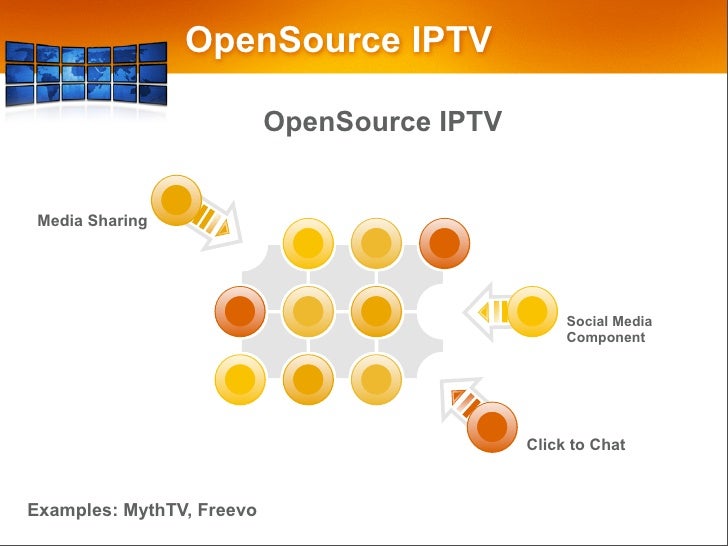 OpenSource IPTV

OpenSource IPTV

Media Sharing

Social Media Component

Click to Chat

Examples: MythTV, Freevo